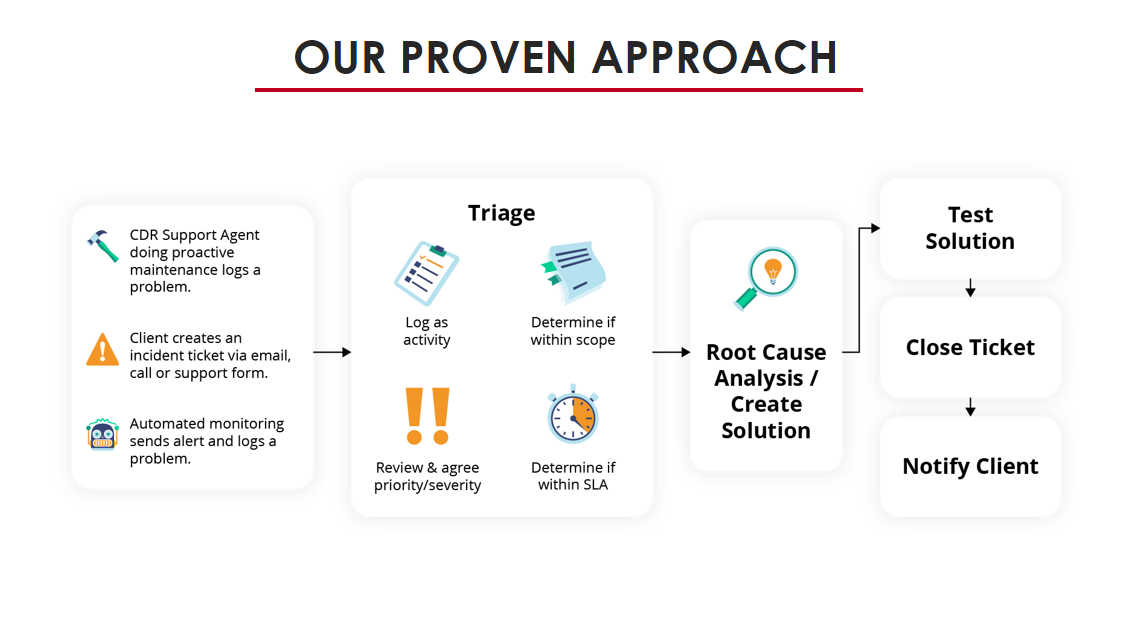 OUR PROVEN APPROACH

CDR Support Agent doing proactive maintenance logs a problem.

Client creates an incident ticket via email, call or support form.

Automated monitoring sends alert and logs a problem.

Triage

Log as activity

Determine if within scope

Review & agree priority/severity

Determine if within SLA

Root Cause Analysis / Create Solution

Test Solution

Close Ticket

Notify Client